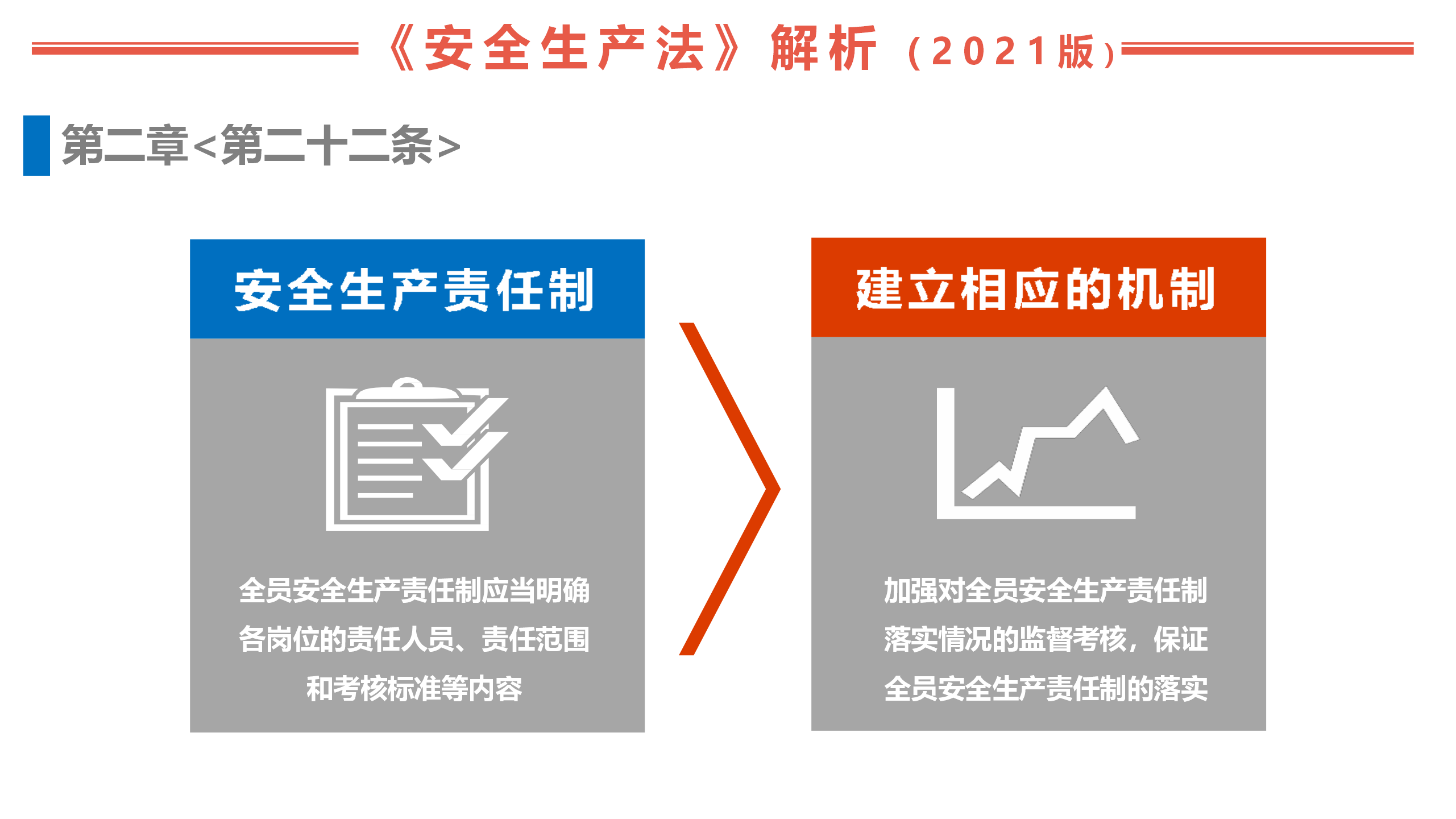 《安全生产法》解析（2021版）

第二章<第二十二条>

安全生产责任制

全员安全生产责任制应当明确各岗位的责任人员、责任范围和考核标准等内容

建立相应的机制

加强对全员安全生产责任制落实情况的监督考核，保证全员安全生产责任制的落实